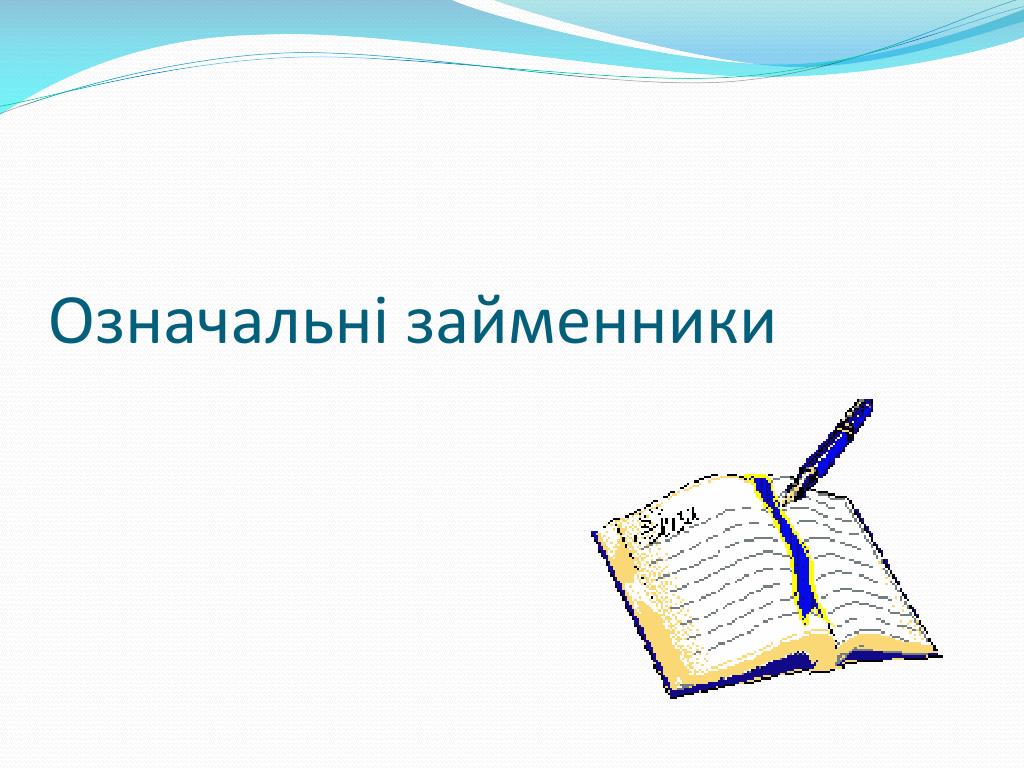 Означальні займенники